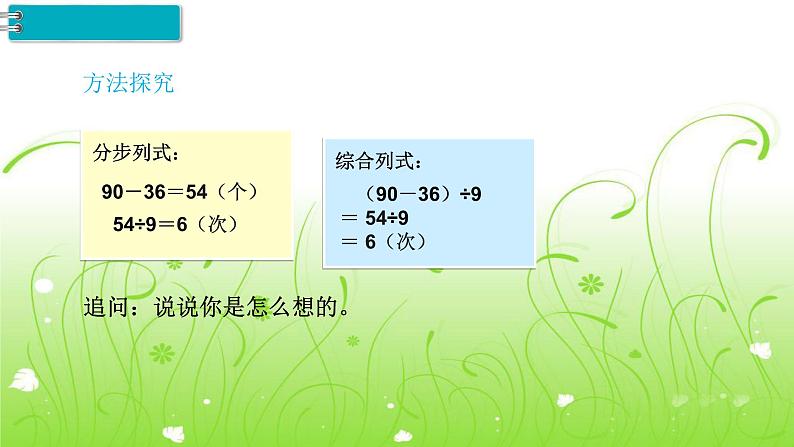 方法探究

分步列式：

$90-36=54$（个）

$54\div9=6$（次）

综合列式：

$(90-36)\div9$

$=54\div9$

$=6$（次）

追问：说说你是怎么想的。